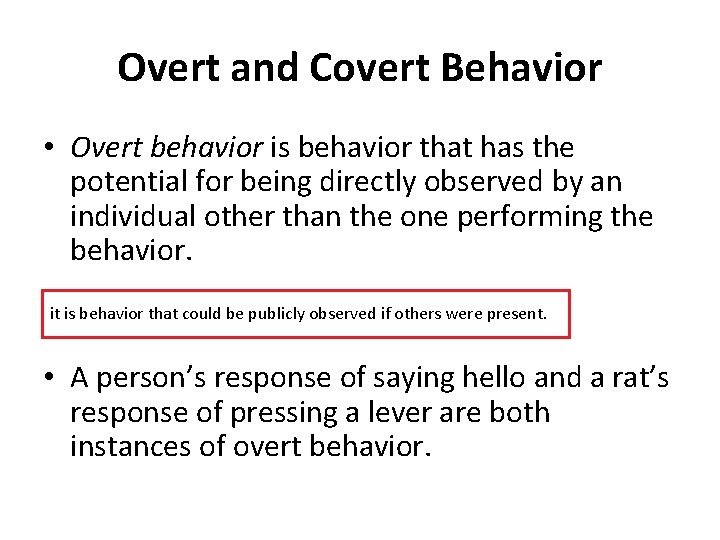 Overt and Covert Behavior

• Overt behavior is behavior that has the potential for being directly observed by an individual other than the one performing the behavior.

it is behavior that could be publicly observed if others were present.

• A person's response of saying hello and a rat's response of pressing a lever are both instances of overt behavior.